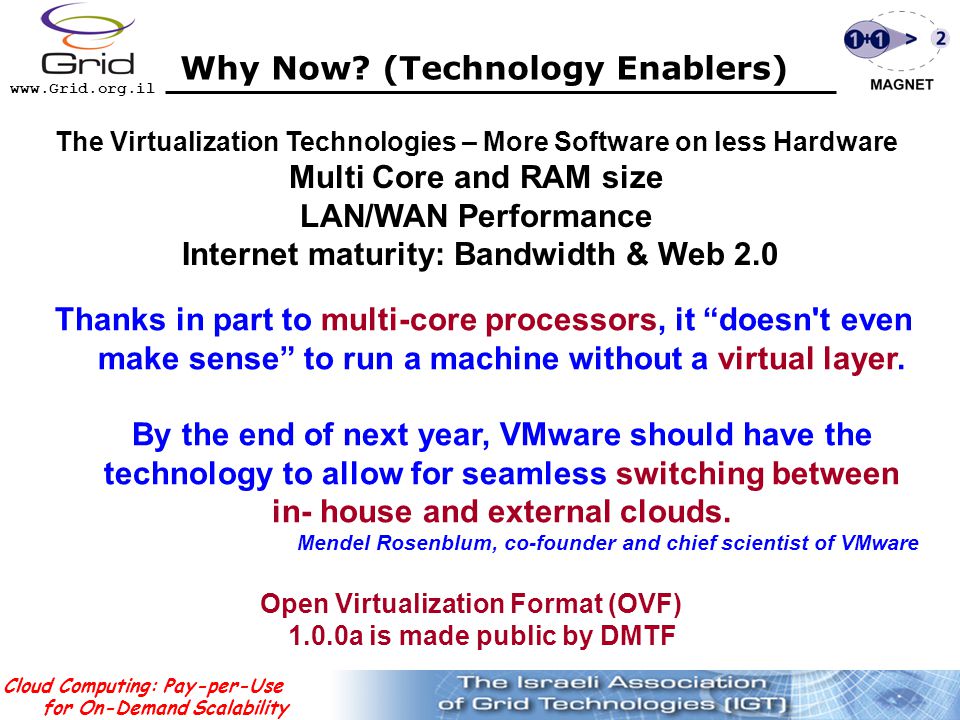 Grid
www.Grid.org.il

Why Now? (Technology Enablers)

1+1 > 2
MAGNET

The Virtualization Technologies – More Software on less Hardware
Multi Core and RAM size
LAN/WAN Performance
Internet maturity: Bandwidth & Web 2.0

Thanks in part to multi-core processors, it “doesn't even make sense” to run a machine without a virtual layer.

By the end of next year, VMware should have the technology to allow for seamless switching between in- house and external clouds.
Mendel Rosenblum, co-founder and chief scientist of VMware

Open Virtualization Format (OVF) 1.0.0a is made public by DMTF

Cloud Computing: Pay-per-Use for On-Demand Scalability

The Israeli Association of Grid Technologies (IGT)